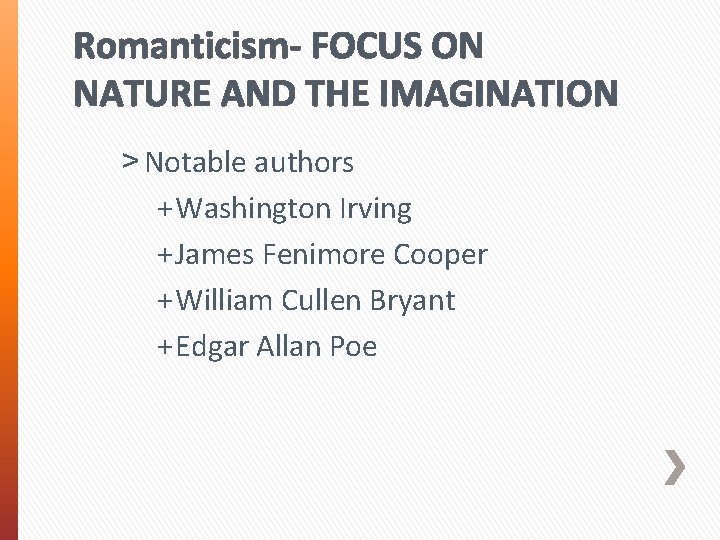 Romanticism- FOCUS ON NATURE AND THE IMAGINATION

> Notable authors

+Washington Irving

+James Fenimore Cooper

+William Cullen Bryant

+Edgar Allan Poe